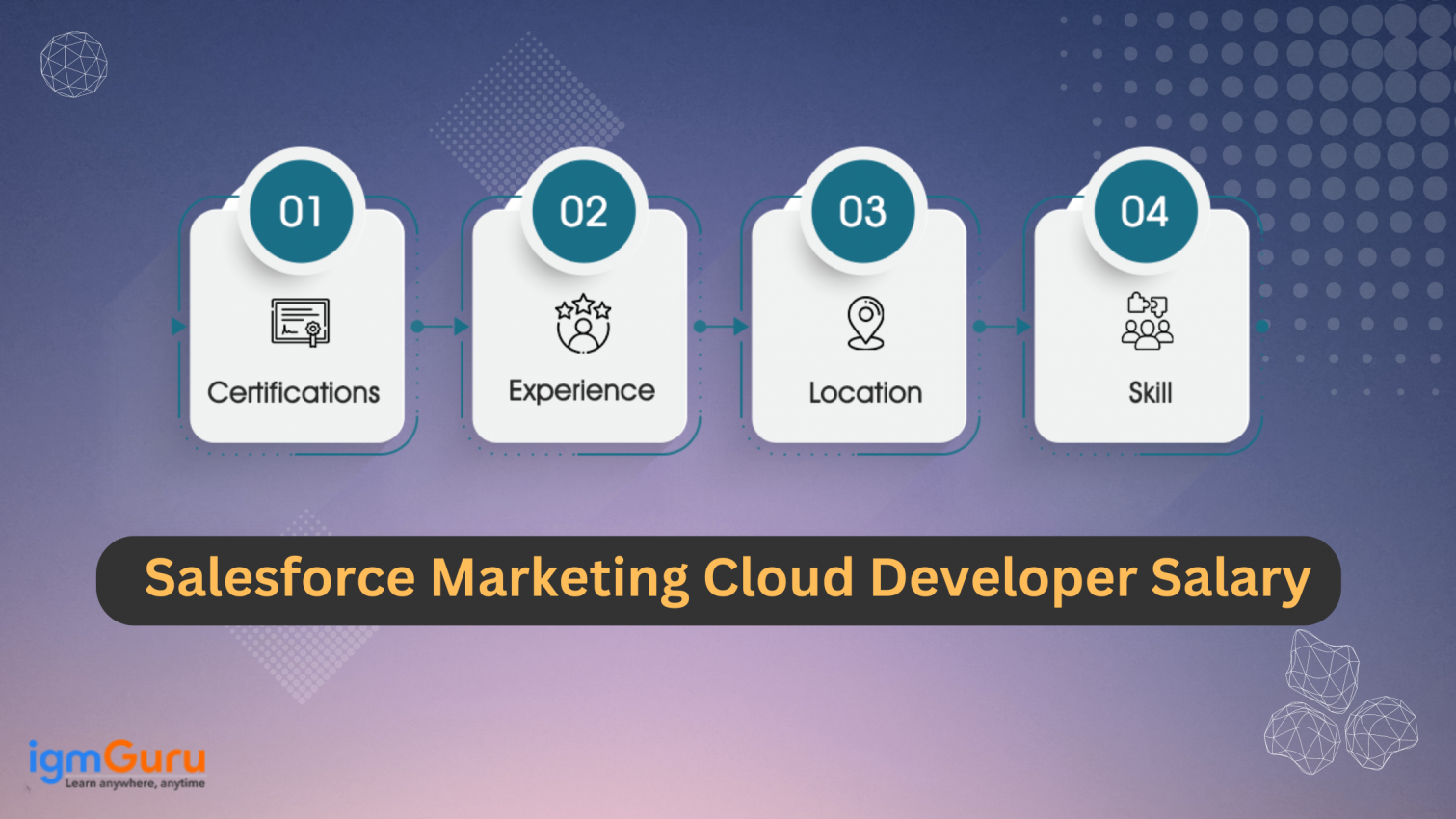 01
Certifications

02
Experience

03
Location

04
Skill

Salesforce Marketing Cloud Developer Salary

igmGuru
Learn anywhere, anytime